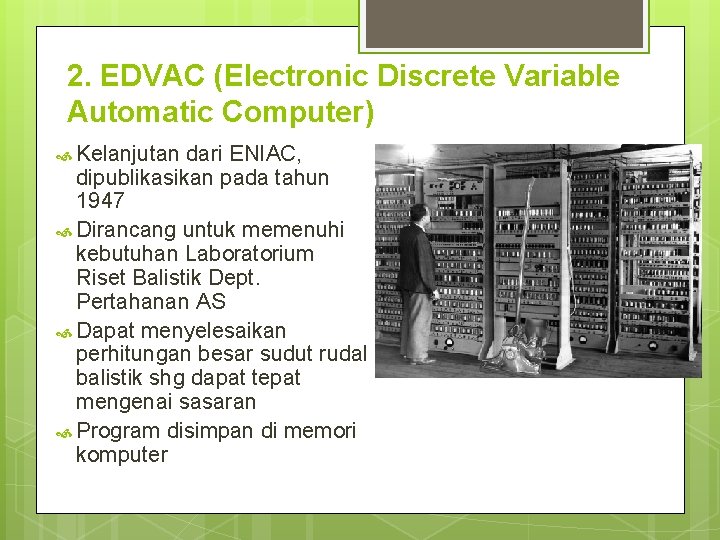 2. EDVAC (Electronic Discrete Variable Automatic Computer)

Kelanjutan dari ENIAC, dipublikasikan pada tahun 1947

Dirancang untuk memenuhi kebutuhan Laboratorium Riset Balistik Dept. Pertahanan AS

Dapat menyelesaikan perhitungan besar sudut rudal balistik shg dapat tepat mengenai sasaran

Program disimpan di memori komputer